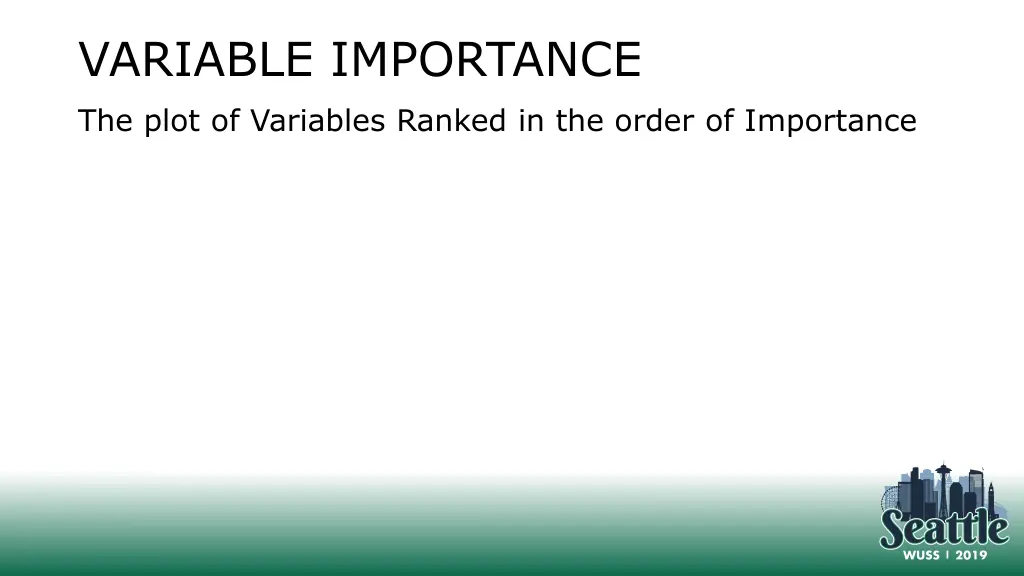 VARIABLE IMPORTANCE

The plot of Variables Ranked in the order of Importance

Seattle
WUSS | 2019